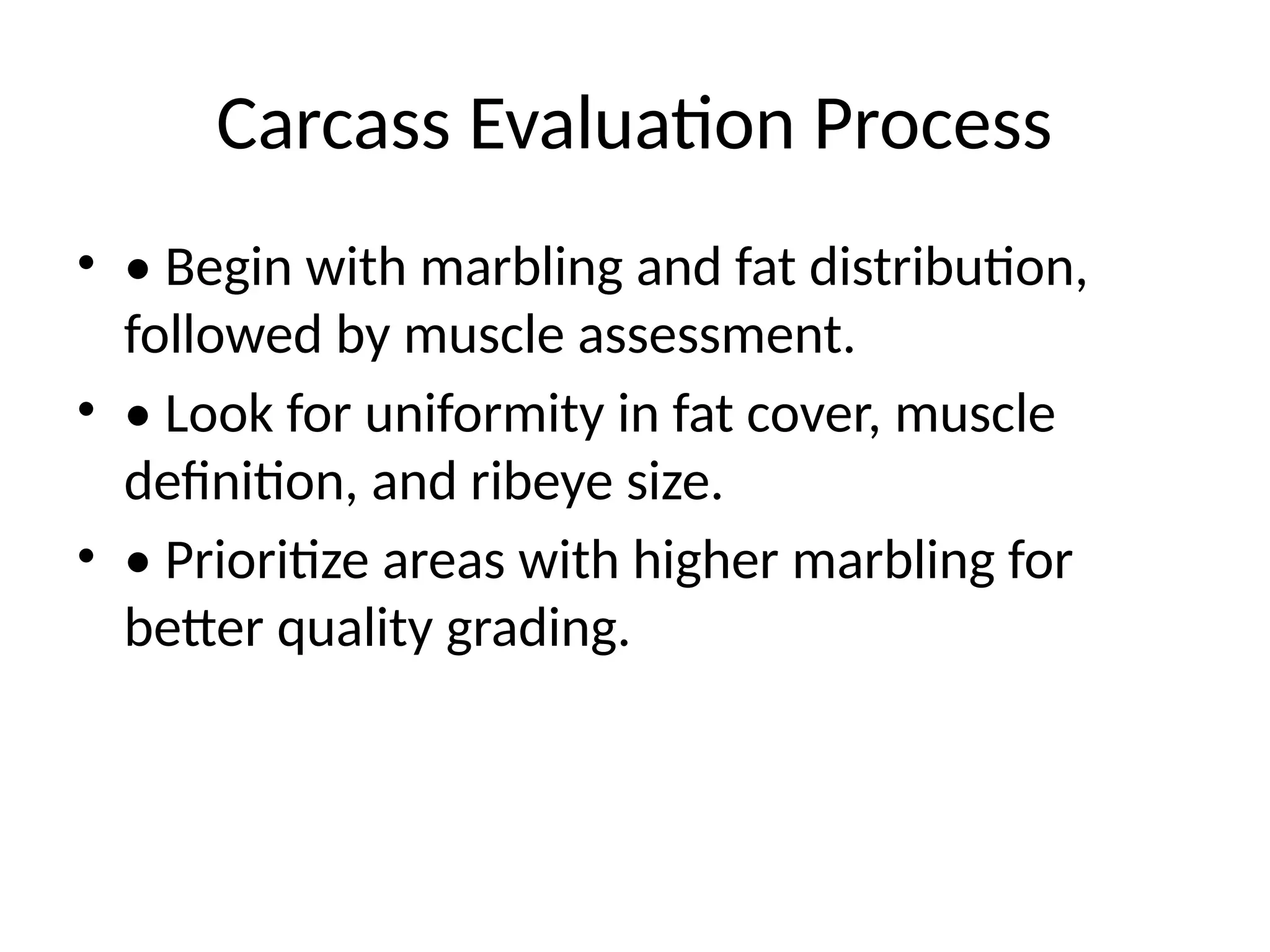 Carcass Evaluation Process

• • Begin with marbling and fat distribution, followed by muscle assessment.

• • Look for uniformity in fat cover, muscle definition, and ribeye size.

• • Prioritize areas with higher marbling for better quality grading.